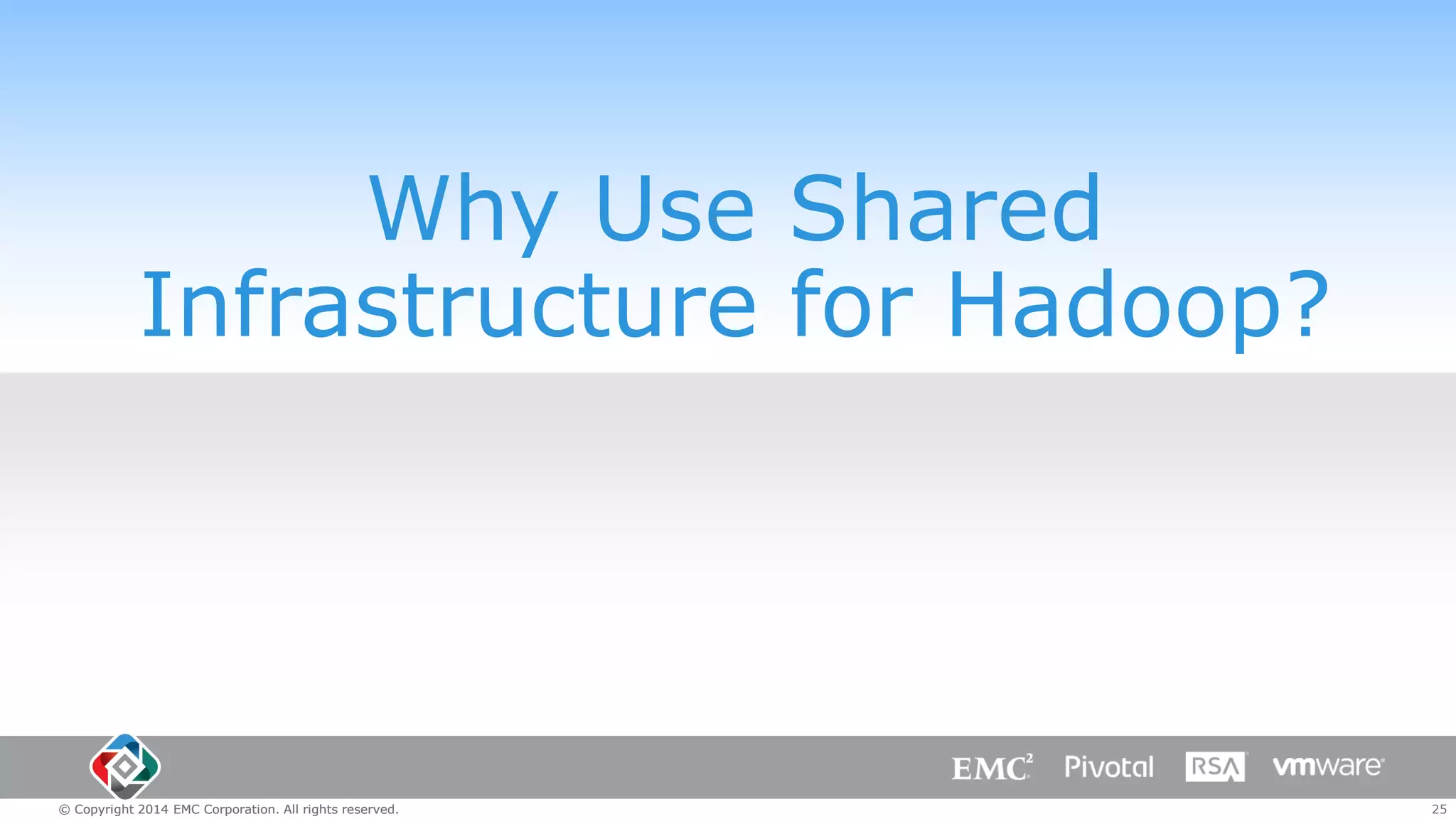 Why Use Shared Infrastructure for Hadoop?

EMC$^2$ Pivotal RSA vmware

© Copyright 2014 EMC Corporation. All rights reserved.

25